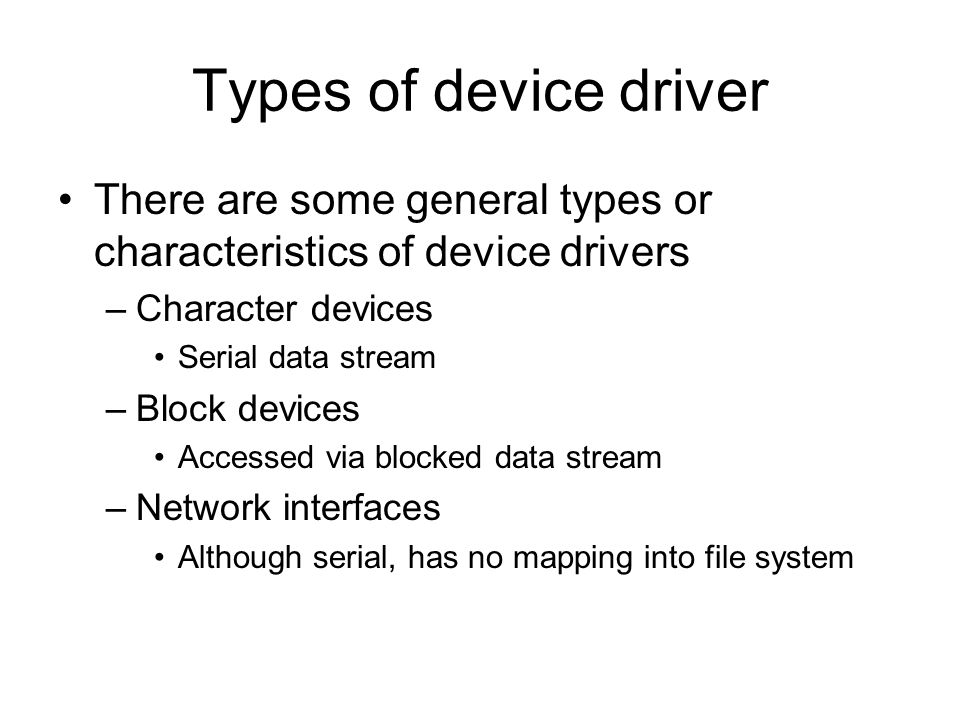 Types of device driver

• There are some general types or characteristics of device drivers

– Character devices

• Serial data stream

– Block devices

• Accessed via blocked data stream

– Network interfaces

• Although serial, has no mapping into file system